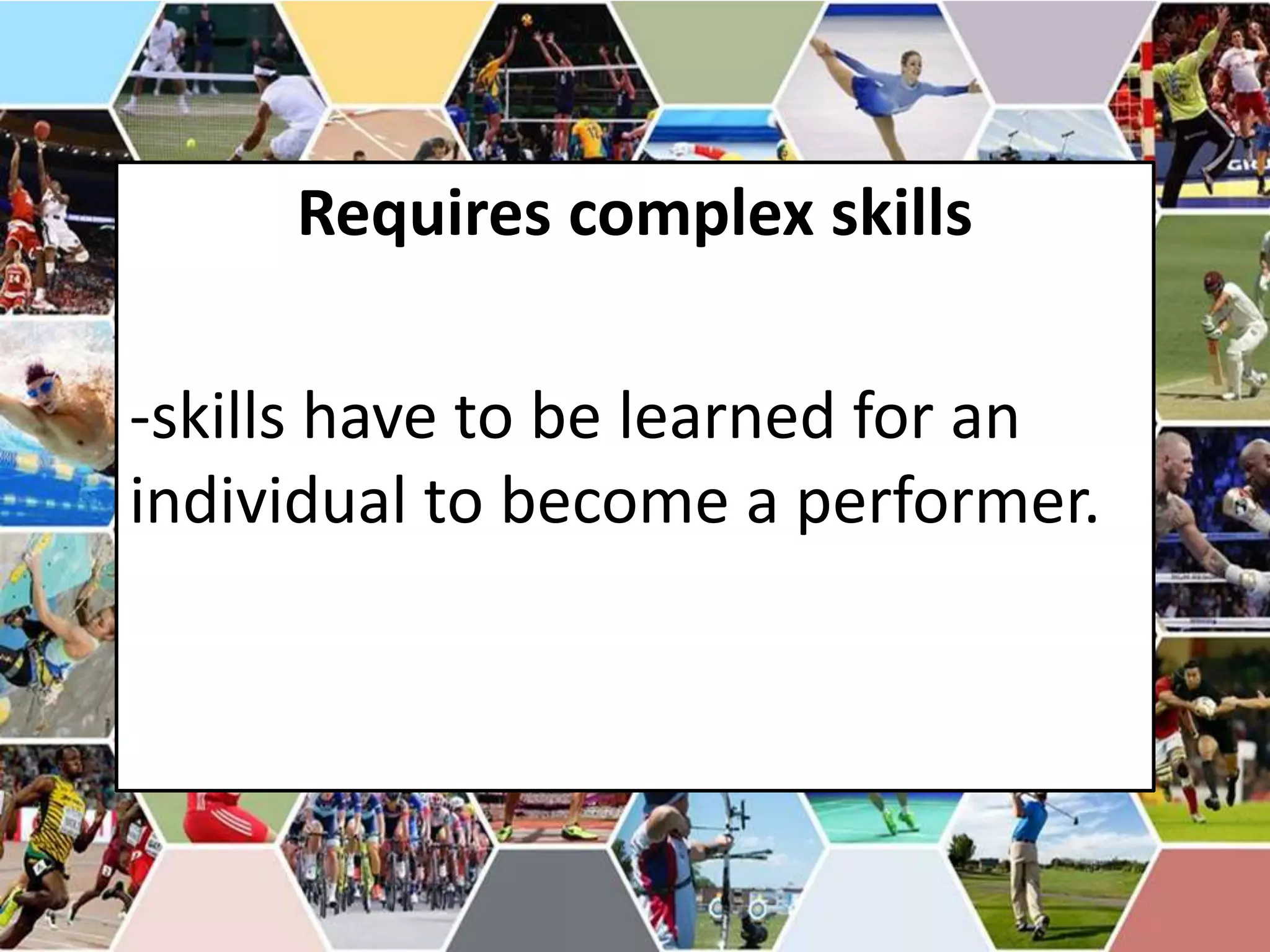 Requires complex skills

-skills have to be learned for an individual to become a performer.